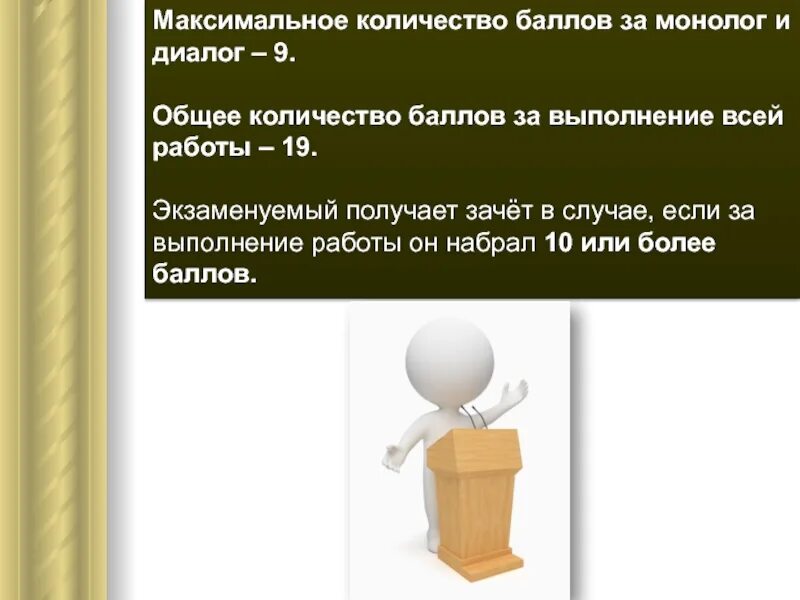 Максимальное количество баллов за монолог и диалог – 9.

Общее количество баллов за выполнение всей работы – 19.

Экзаменуемый получает зачёт в случае, если за выполнение работы он набрал 10 или более баллов.